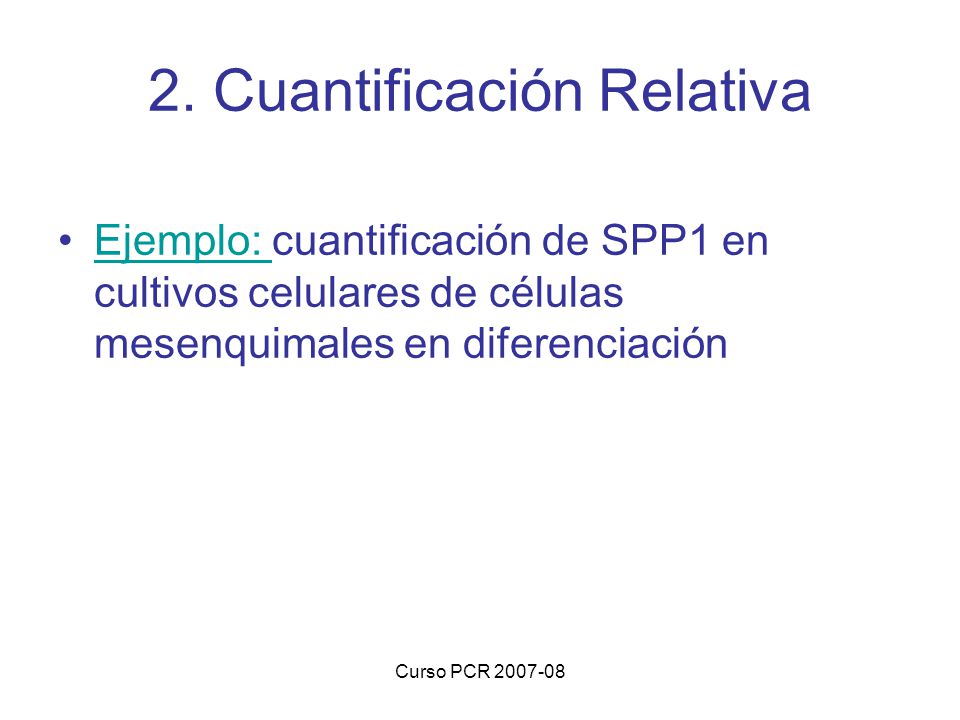 2. Cuantificación Relativa

• Ejemplo: cuantificación de SPP1 en cultivos celulares de células mesenquimales en diferenciación

Curso PCR 2007-08